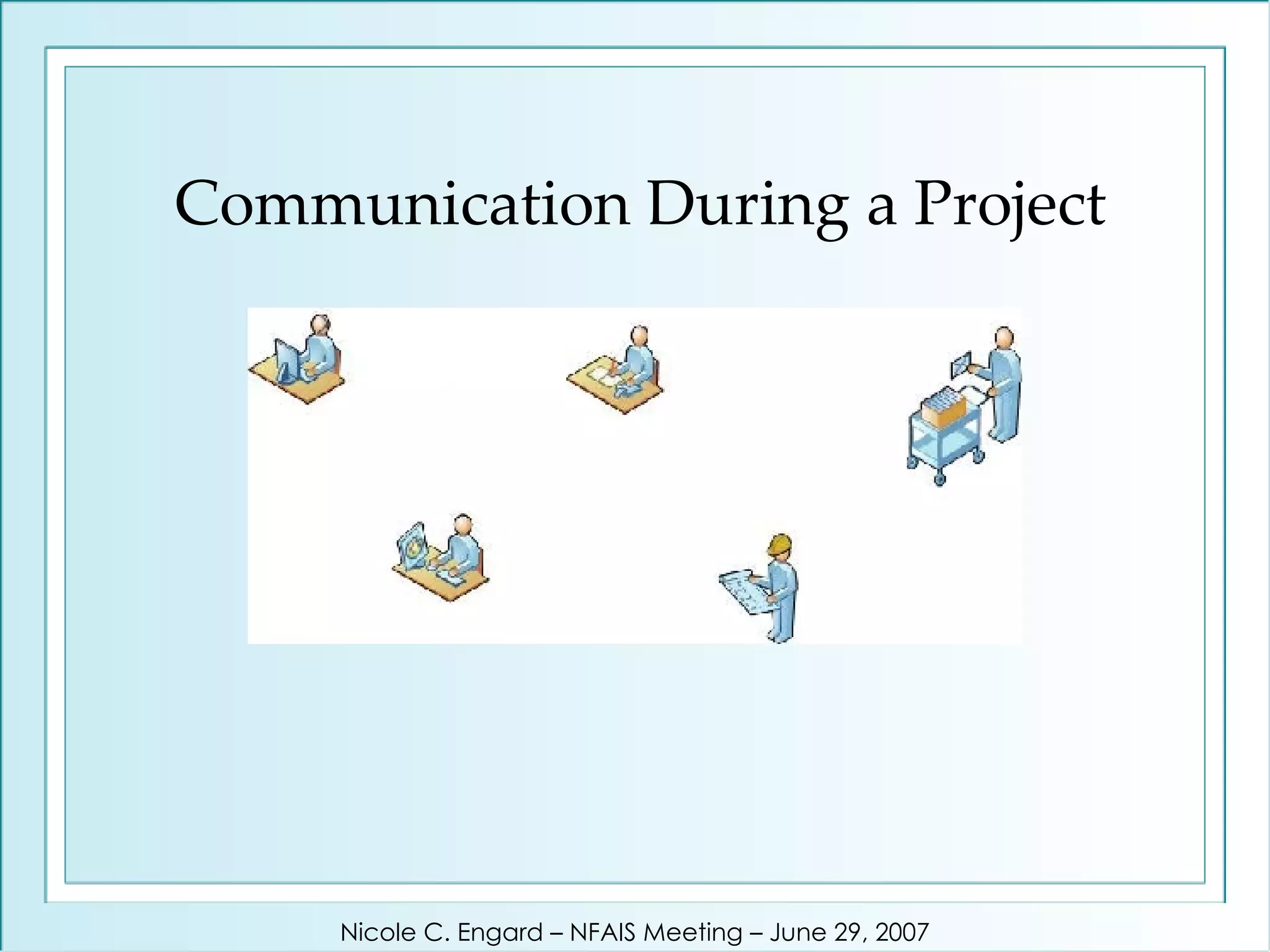 Communication During a Project

Nicole C. Engard – NFAIS Meeting – June 29, 2007